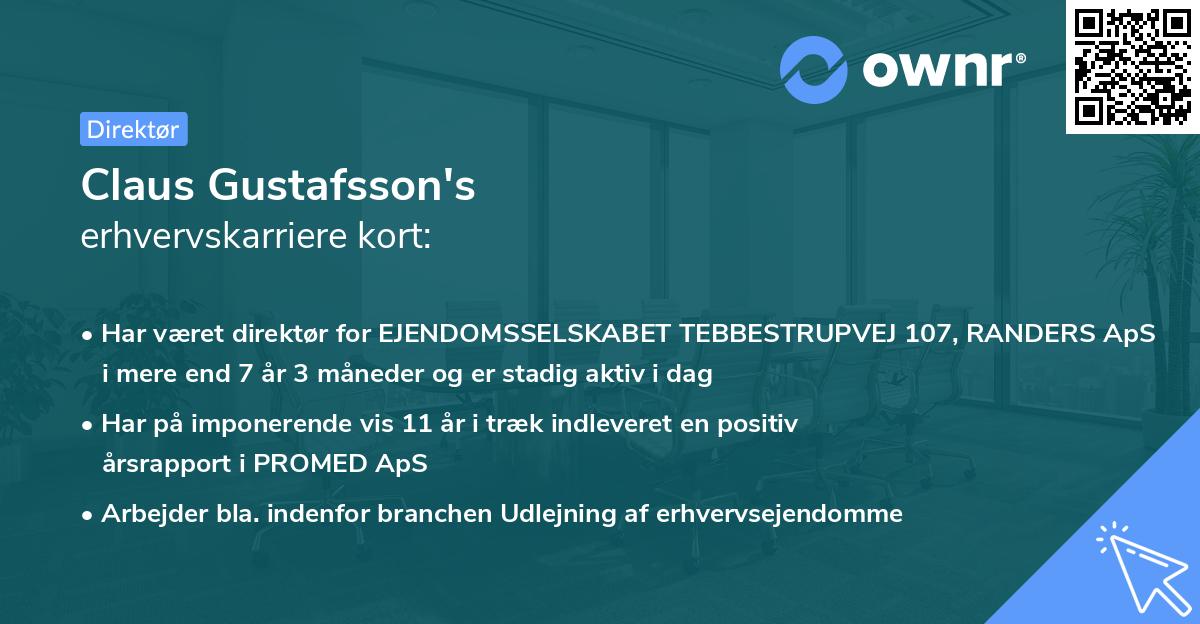 ownr®

Direktør

Claus Gustafsson's
erhvervskarriere kort:

• Har været direktør for EJENDOMSSELSKABET TEBBESTRUPVEJ 107, RANDERS ApS i mere end 7 år 3 måneder og er stadig aktiv i dag

• Har på imponerende vis 11 år i træk indleveret en positiv årsrapport i PROMED ApS

• Arbejder bla. indenfor branchen Udlejning af erhvervsejendomme